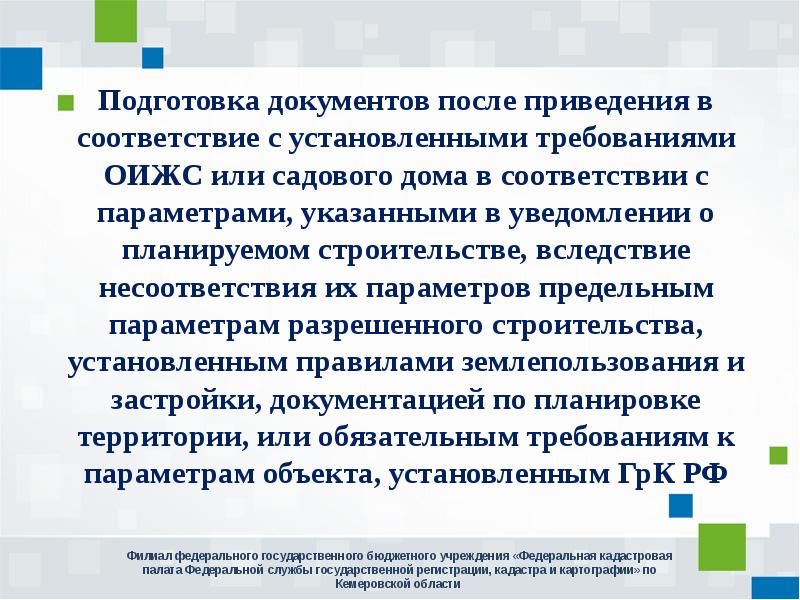 Подготовка документов после приведения в соответствие с установленными требованиями ОИЖС или садового дома в соответствии с параметрами, указанными в уведомлении о планируемом строительстве, вследствие несоответствия их параметров предельным параметрам разрешенного строительства, установленным правилами землепользования и застройки, документацией по планировке территории, или обязательным требованиям к параметрам объекта, установленным ГрК РФ

Филиал федерального государственного бюджетного учреждения «Федеральная кадастровая палата Федеральной службы государственной регистрации, кадастра и картографии» по Кемеровской области